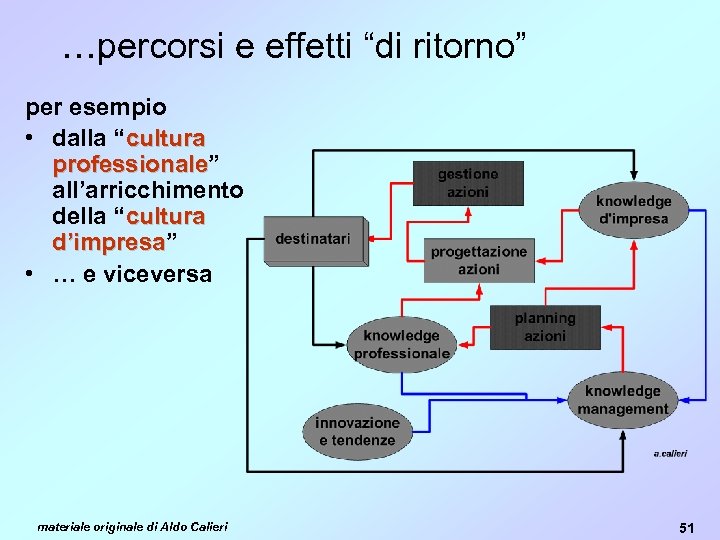 …percorsi e effetti “di ritorno”

per esempio

• dalla “cultura professionale” all’arricchimento della “cultura d’impresa”

• … e viceversa

gestione azioni

knowledge d'impresa

destinatari

progettazione azioni

planning azioni

knowledge professionale

knowledge management

innovazione e tendenze

a.calieri

materiale originale di Aldo Calieri

51